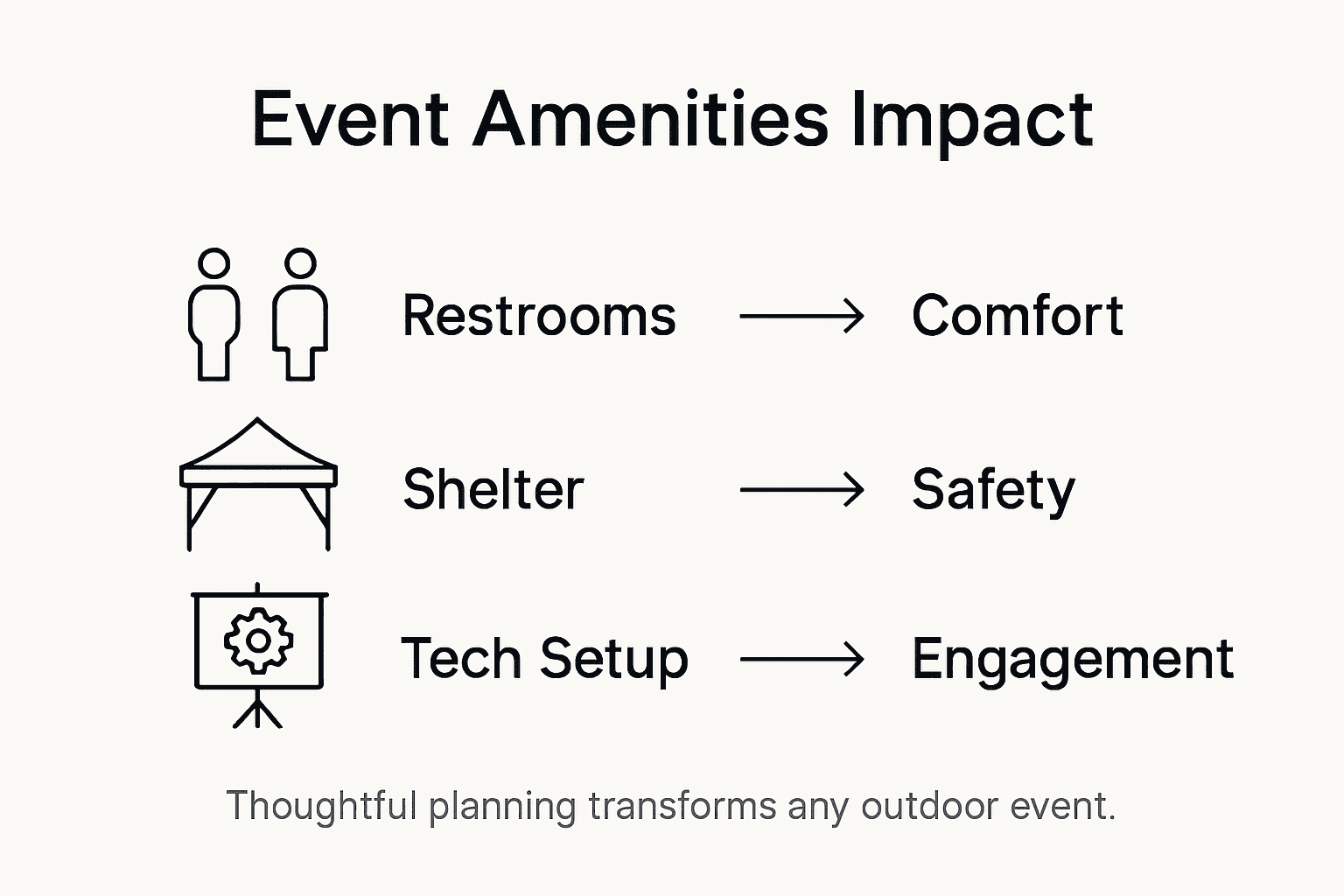 Event Amenities Impact

Restrooms → Comfort

Shelter → Safety

Tech Setup → Engagement

Thoughtful planning transforms any outdoor event.